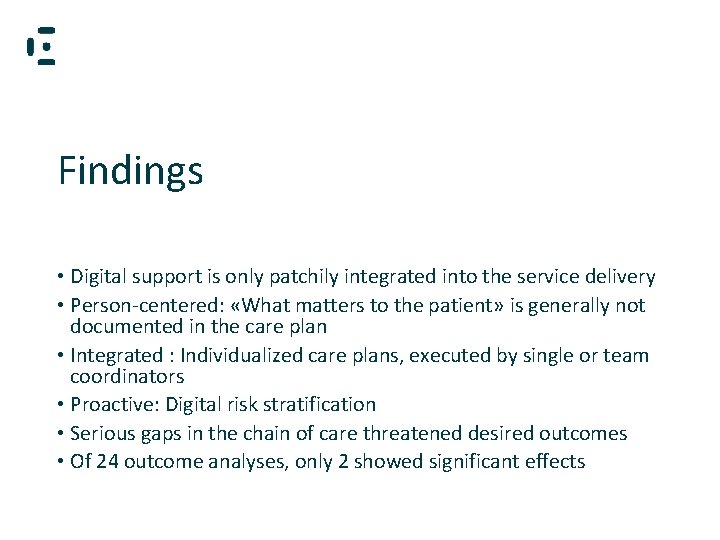 Findings

• Digital support is only patchily integrated into the service delivery
• Person-centered: «What matters to the patient» is generally not documented in the care plan
• Integrated : Individualized care plans, executed by single or team coordinators
• Proactive: Digital risk stratification
• Serious gaps in the chain of care threatened desired outcomes
• Of 24 outcome analyses, only 2 showed significant effects